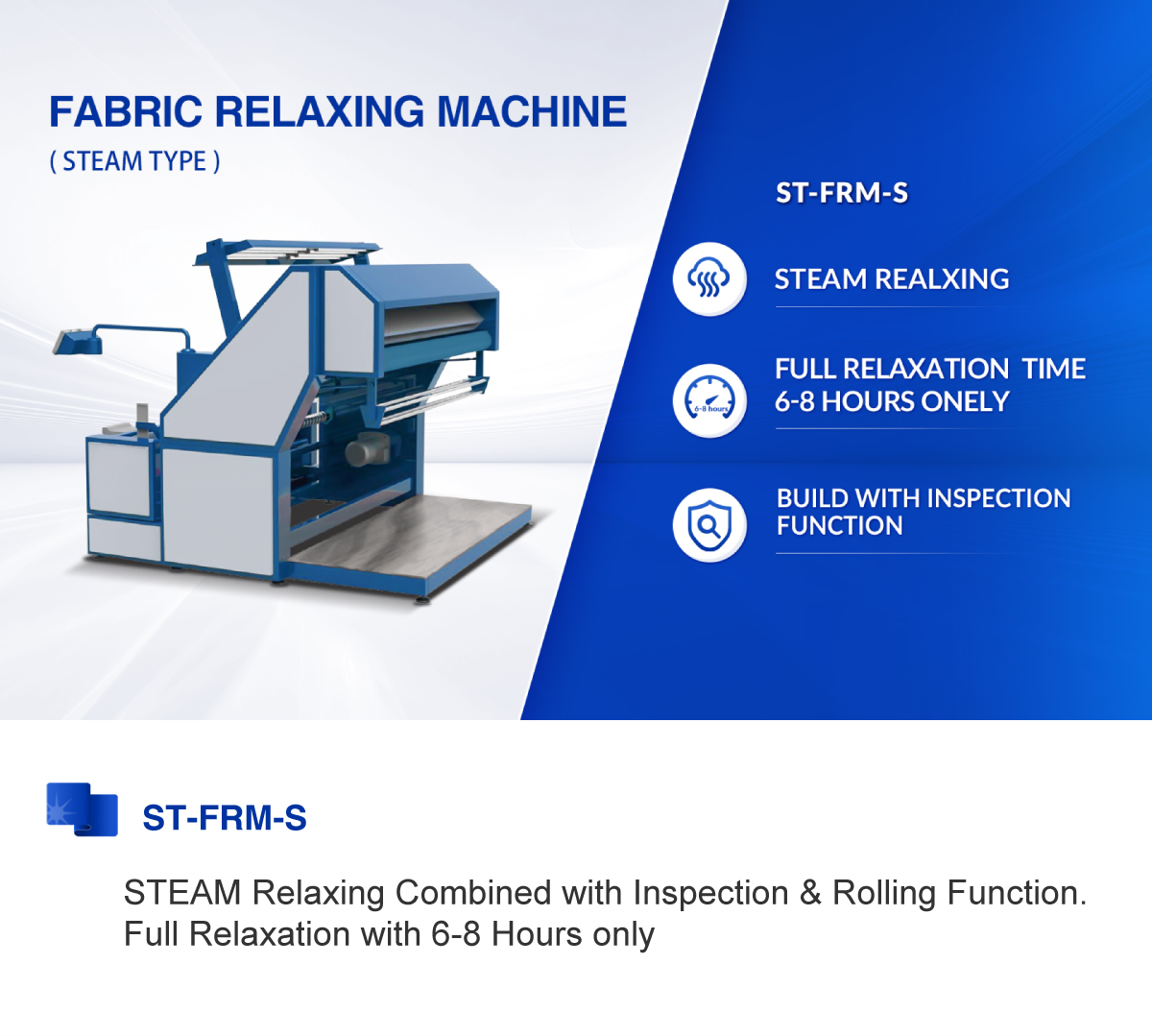 FABRIC RELAXING MACHINE
( STEAM TYPE )

ST-FRM-S

STEAM REALXING

6-8 hours

FULL RELAXATION TIME
6-8 HOURS ONELY

BUILD WITH INSPECTION
FUNCTION

ST-FRM-S

STEAM Relaxing Combined with Inspection & Rolling Function.
Full Relaxation with 6-8 Hours only